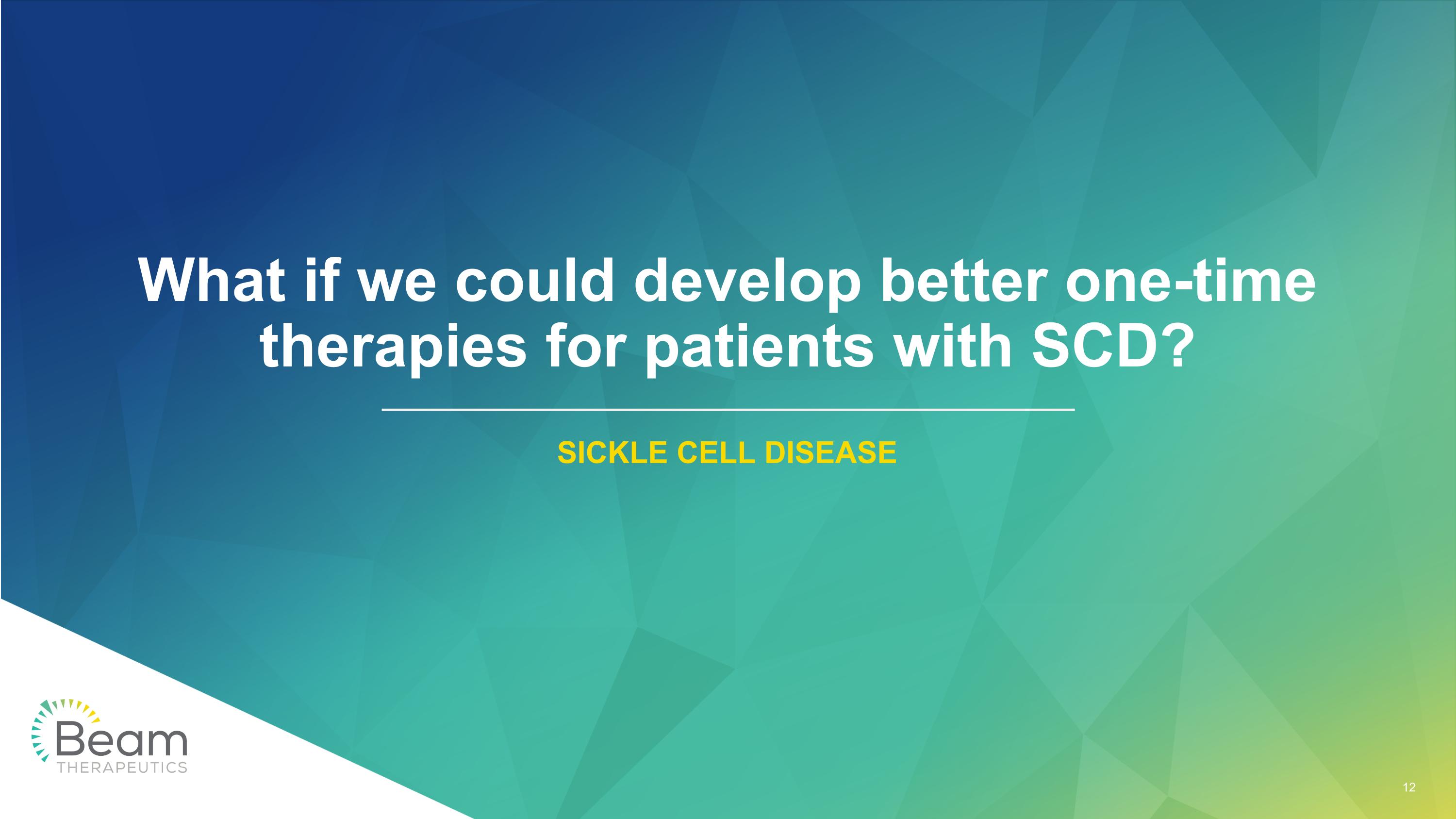 What if we could develop better one-time therapies for patients with SCD?

SICKLE CELL DISEASE

Beam
THERAPEUTICS

12